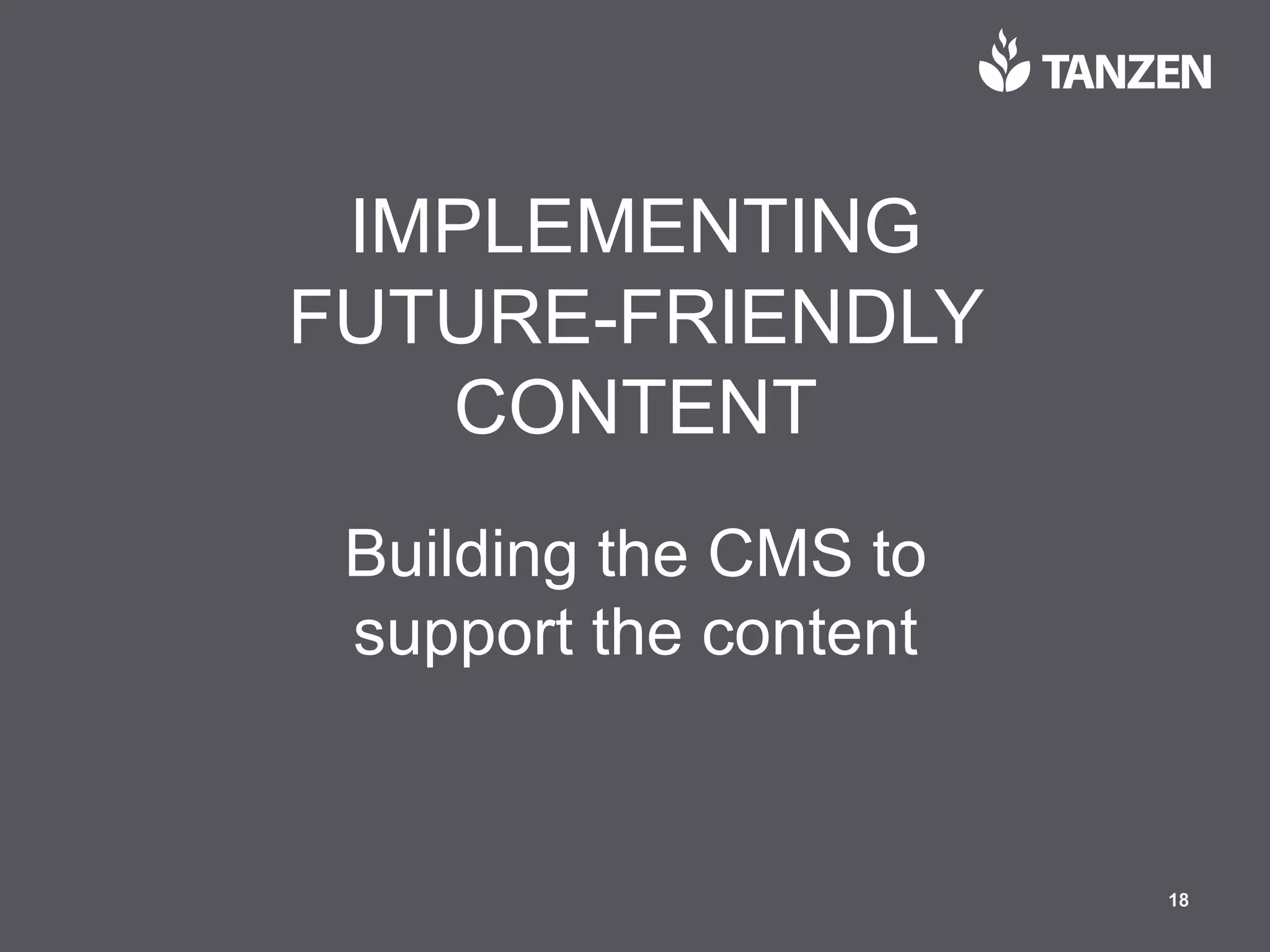 TANZEN

IMPLEMENTING FUTURE-FRIENDLY CONTENT

Building the CMS to support the content

18